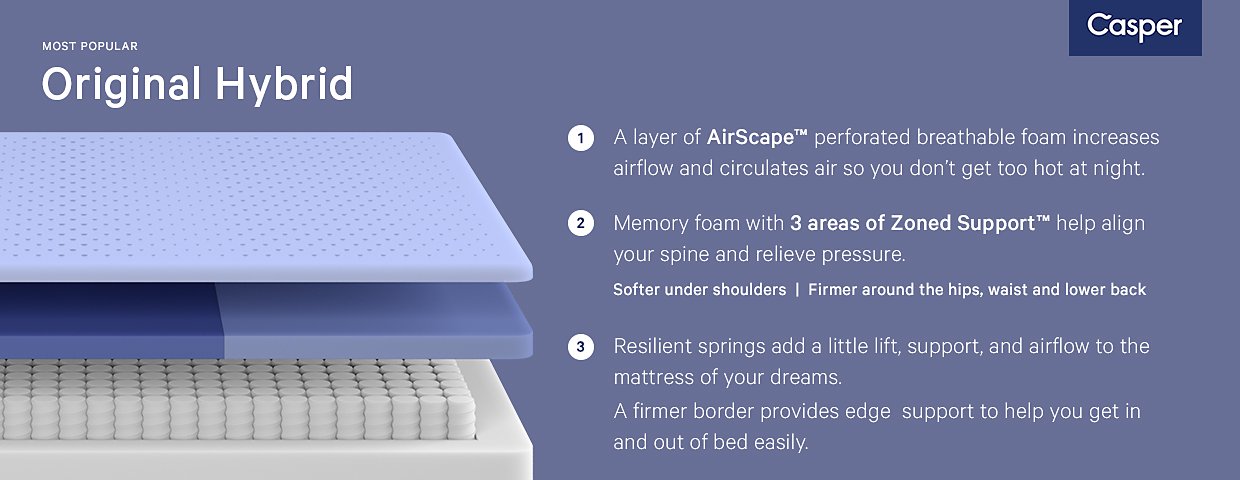 Casper

MOST POPULAR

Original Hybrid

1 A layer of AirScape™ perforated breathable foam increases airflow and circulates air so you don't get too hot at night.

2 Memory foam with 3 areas of Zoned Support™ help align your spine and relieve pressure.

Softer under shoulders | Firmer around the hips, waist and lower back

3 Resilient springs add a little lift, support, and airflow to the mattress of your dreams.

A firmer border provides edge support to help you get in and out of bed easily.